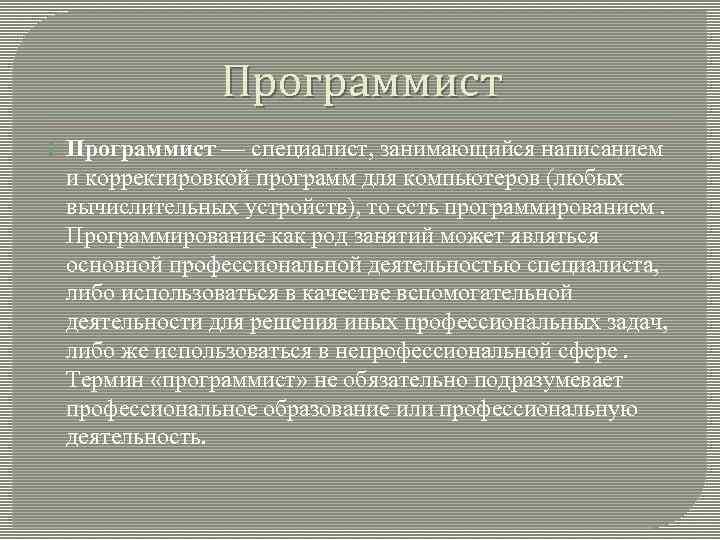 Программист

Программист — специалист, занимающийся написанием и корректировкой программ для компьютеров (любых вычислительных устройств), то есть программированием . Программирование как род занятий может являться основной профессиональной деятельностью специалиста, либо использоваться в качестве вспомогательной деятельности для решения иных профессиональных задач, либо же использоваться в непрофессиональной сфере . Термин «программист» не обязательно подразумевает профессиональное образование или профессиональную деятельность.